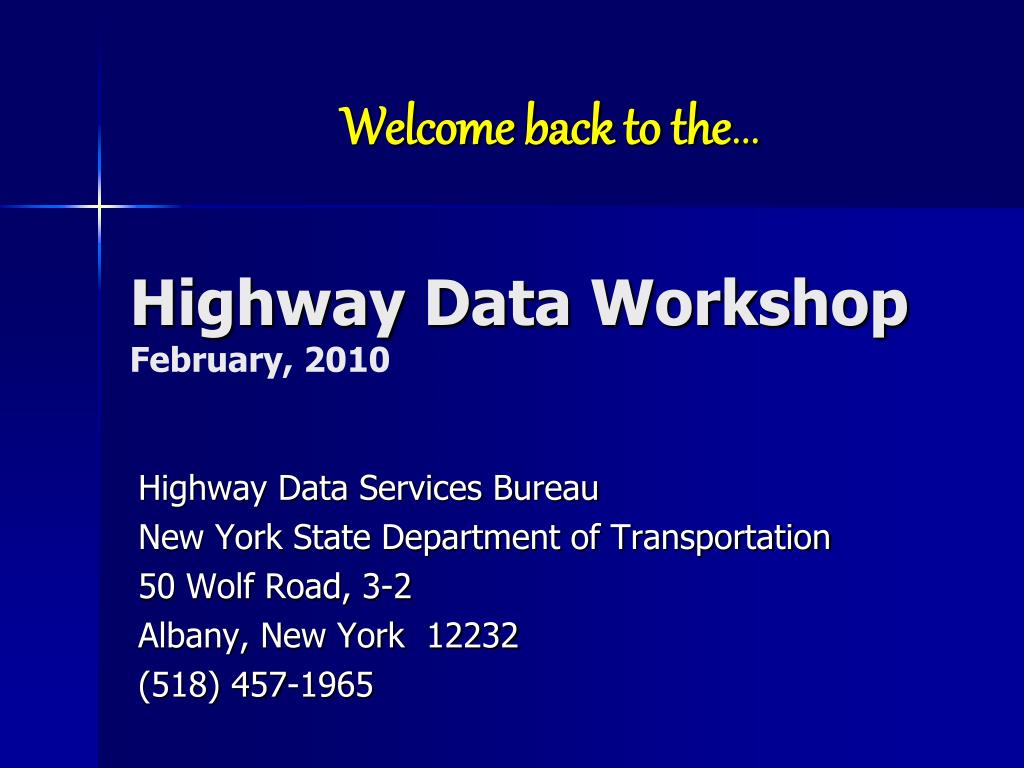 Welcome back to the…

Highway Data Workshop
February, 2010

Highway Data Services Bureau
New York State Department of Transportation
50 Wolf Road, 3-2
Albany, New York 12232
(518) 457-1965